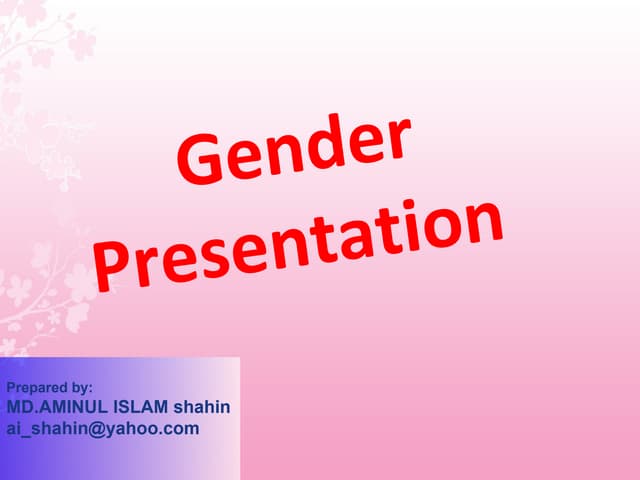 Gender Presentation

Prepared by:
MD.AMINUL ISLAM shahin
ai_shahin@yahoo.com